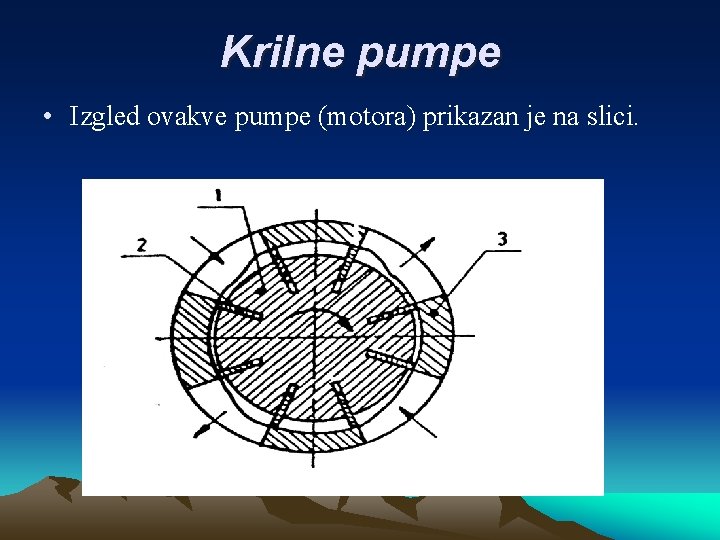 Krilne pumpe

• Izgled ovakve pumpe (motora) prikazan je na slici.

1

2

3